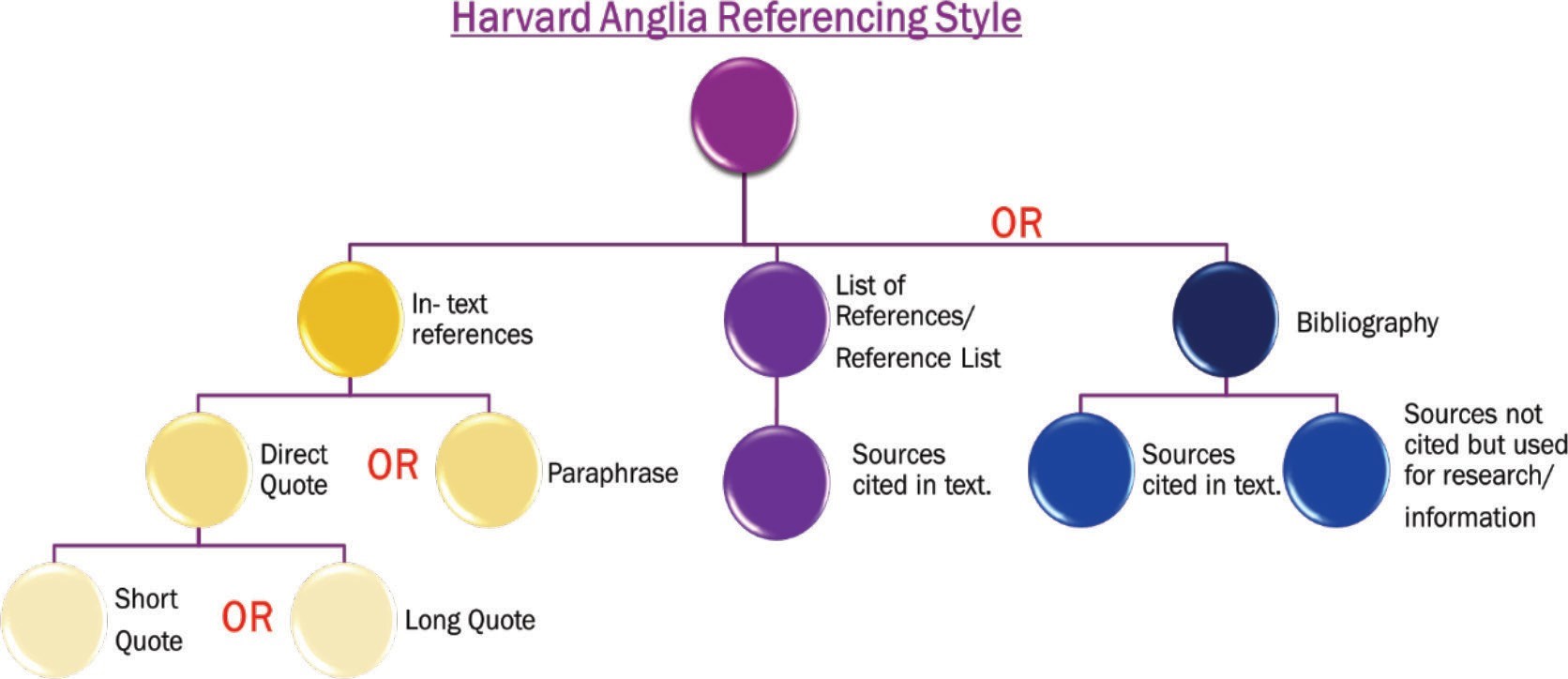 Harvard Anglia Referencing Style

OR

In- text references

List of References/ Reference List

Bibliography

Direct Quote

OR

Paraphrase

Sources cited in text.

Sources cited in text.

Sources not cited but used for research/ information

Short Quote

OR

Long Quote